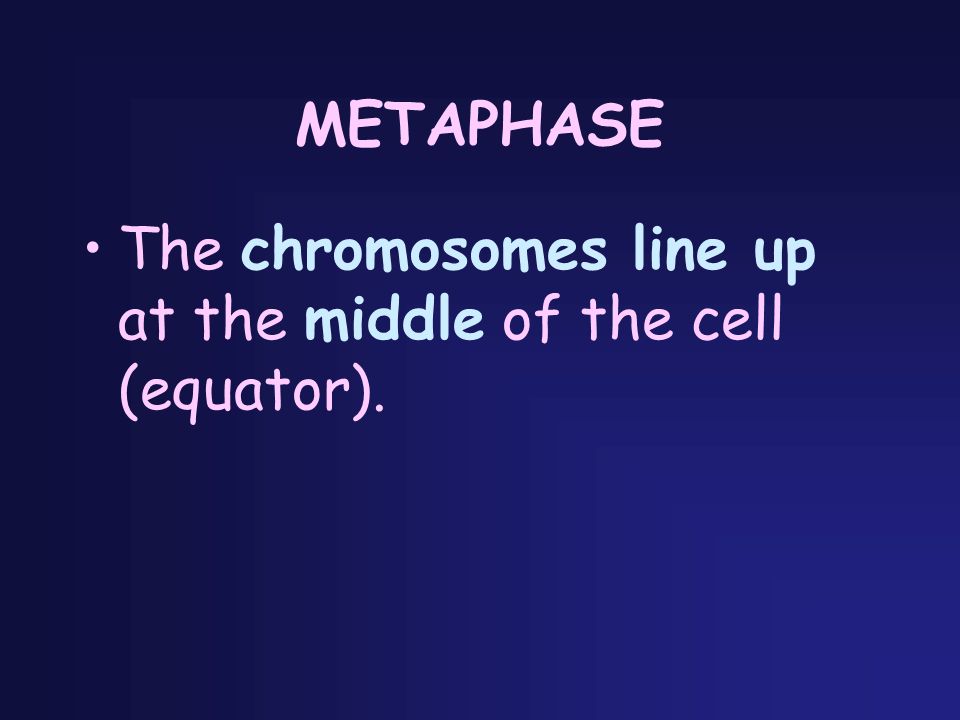 METAPHASE

• The chromosomes line up at the middle of the cell (equator).